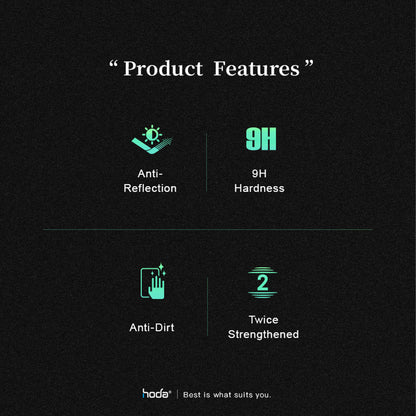 “ Product Features ”

Anti-Reflection

9H

9H Hardness

Anti-Dirt

2

Twice Strengthened

hoda® | Best is what suits you.